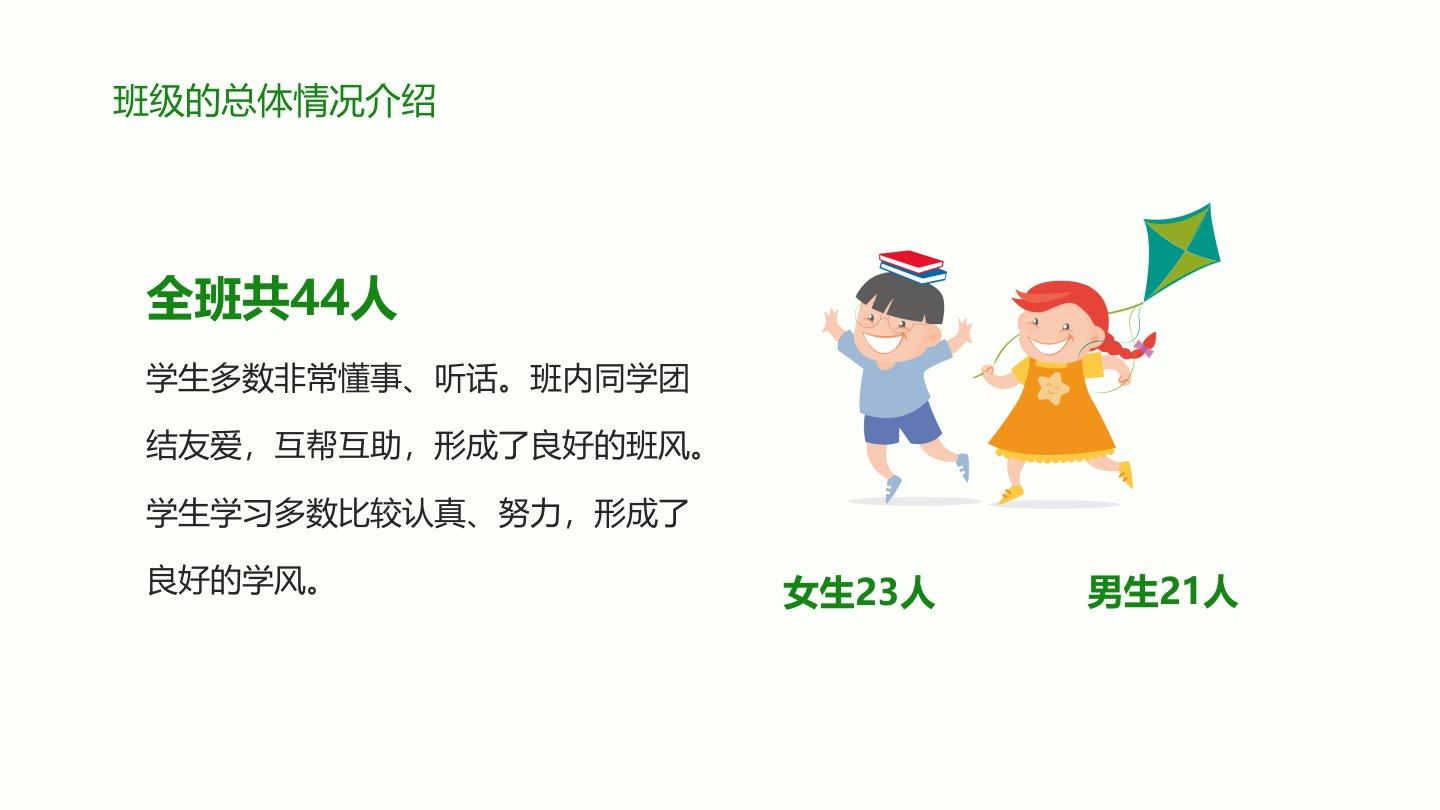 班级的总体情况介绍

全班共44人

学生多数非常懂事、听话。班内同学团结友爱，互帮互助，形成了良好的班风。学生学习多数比较认真、努力，形成了良好的学风。

女生23人

男生21人